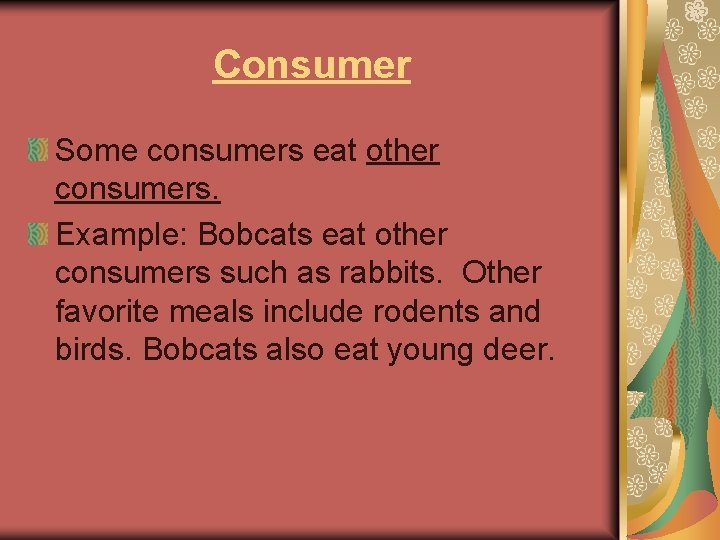 Consumer

Some consumers eat other consumers.

Example: Bobcats eat other consumers such as rabbits. Other favorite meals include rodents and birds. Bobcats also eat young deer.